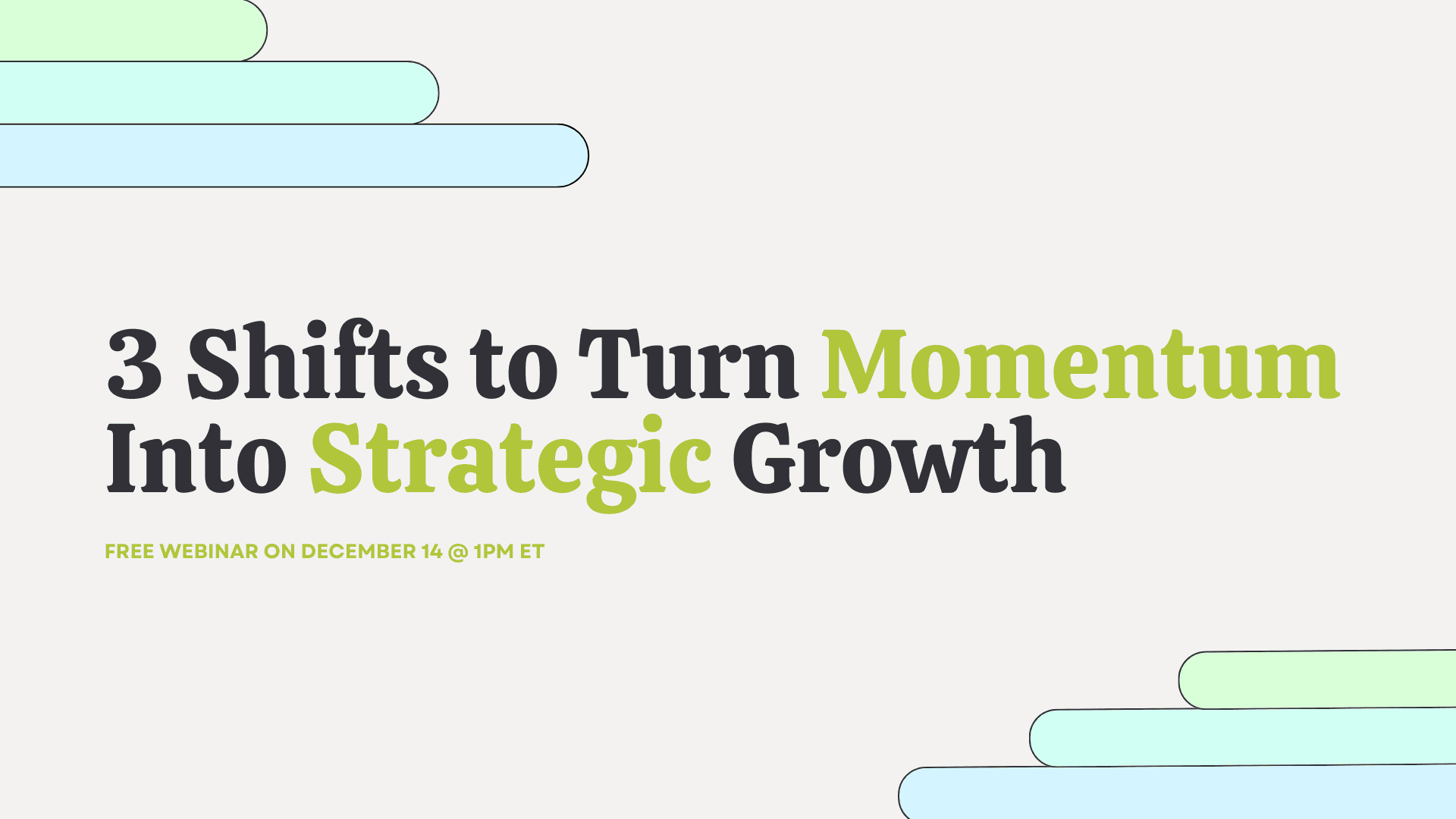 3 Shifts to Turn Momentum Into Strategic Growth

FREE WEBINAR ON DECEMBER 14 @ 1PM ET